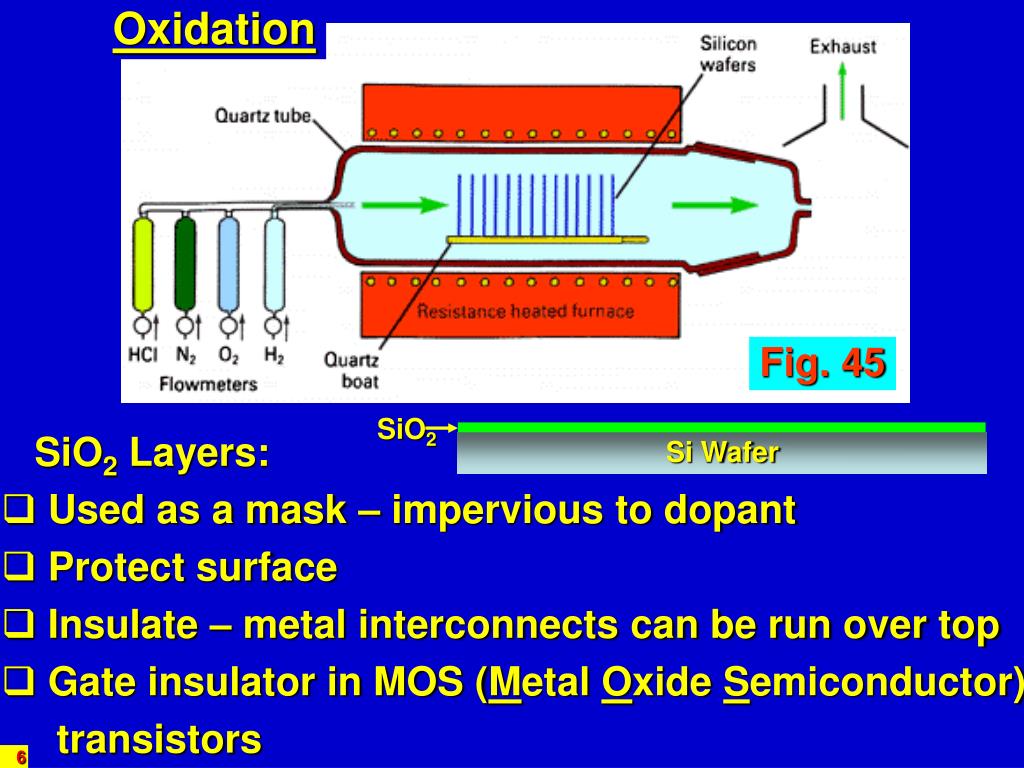 Oxidation

Silicon wafers

Exhaust

Quartz tube

Resistance heated furnace

HCl $N_2$ $O_2$ $H_2$

Flowmeters

Quartz boat

Fig. 45

$SiO_2$

Si Wafer

$SiO_2$ Layers:

❑ Used as a mask – impervious to dopant

❑ Protect surface

❑ Insulate – metal interconnects can be run over top

❑ Gate insulator in MOS (Metal Oxide Semiconductor) transistors

6